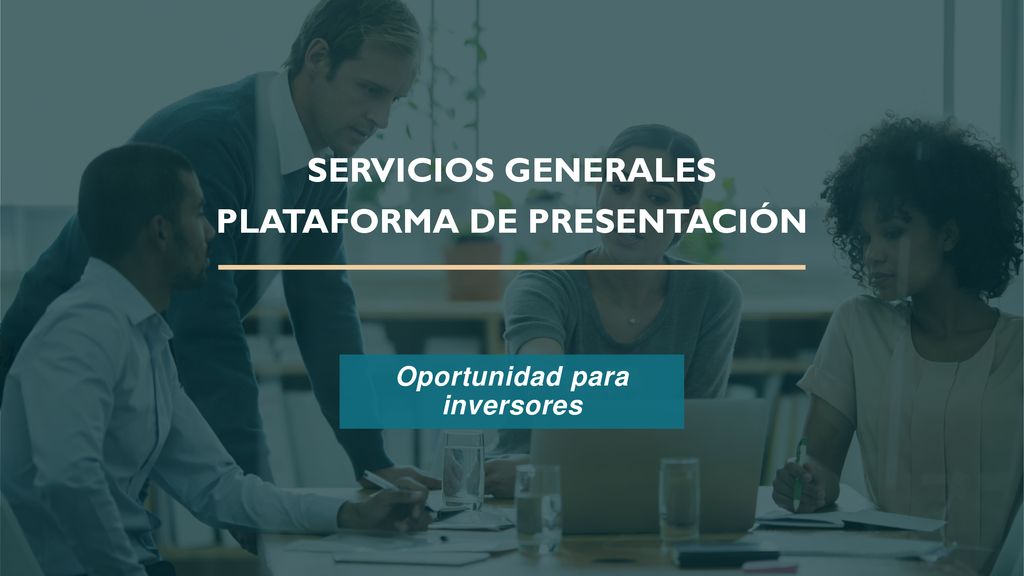 SERVICIOS GENERALES
PLATAFORMA DE PRESENTACIÓN

Oportunidad para inversores